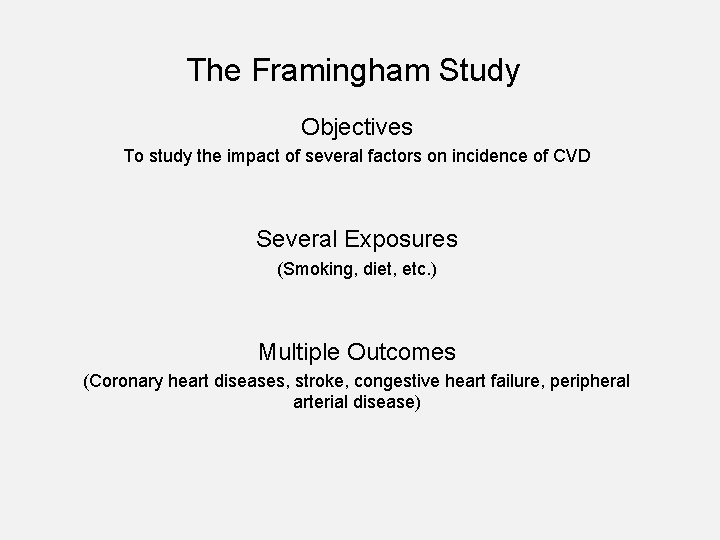 The Framingham Study

Objectives

To study the impact of several factors on incidence of CVD

Several Exposures

(Smoking, diet, etc.)

Multiple Outcomes

(Coronary heart diseases, stroke, congestive heart failure, peripheral arterial disease)